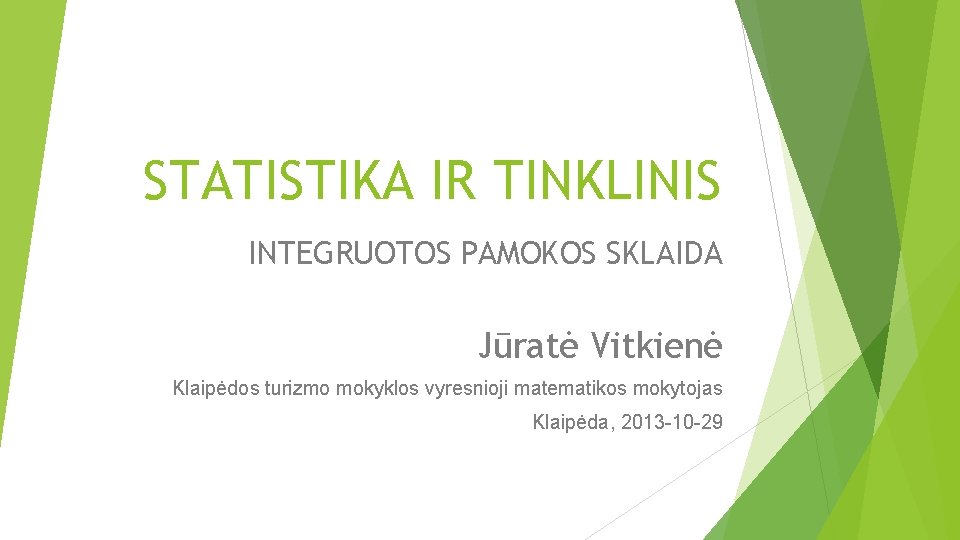 STATISTIKA IR TINKLINIS

INTEGRUOTOS PAMOKOS SKLAIDA

Jūratė Vitkienė

Klaipėdos turizmo mokyklos vyresnioji matematikos mokytojas

Klaipėda, 2013-10-29